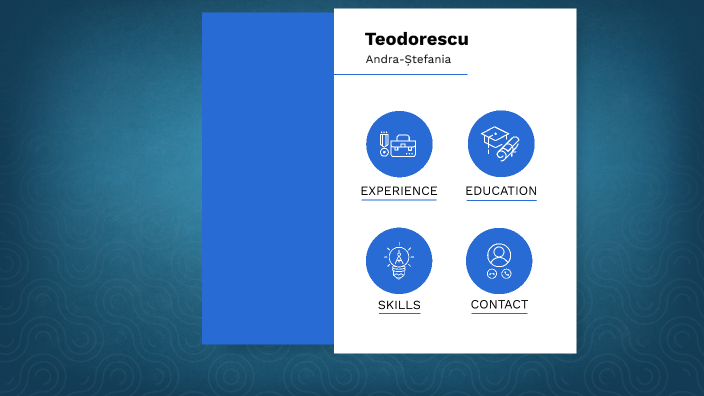 Teodorescu
Andra-Ștefania

EXPERIENCE

EDUCATION

SKILLS

CONTACT